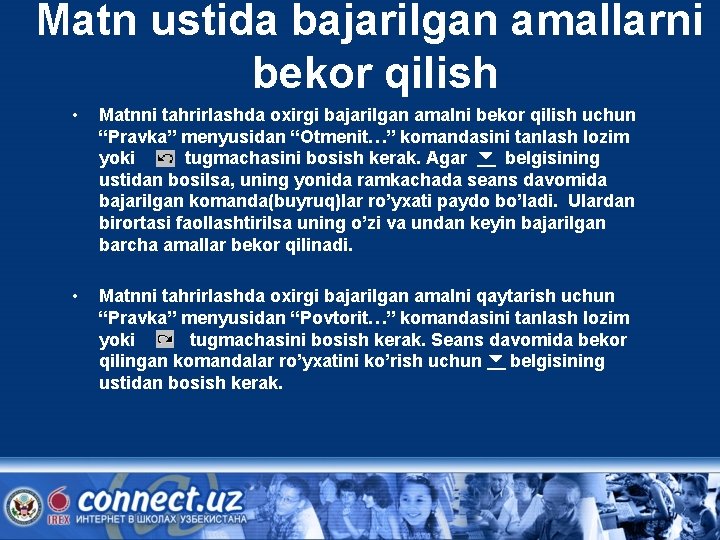 Matn ustida bajarilgan amallarni bekor qilish

• Matnni tahrirlashda oxirgi bajarilgan amalni bekor qilish uchun “Pravka” menyusidan “Otmenit…” komandasini tanlash lozim yoki tugmachasini bosish kerak. Agar belgisining ustidan bosilsa, uning yonida ramkachada seans davomida bajarilgan komanda(buyruq)lar ro’yxati paydo bo’ladi. Ulardan birortasi faollashtirilsa uning o’zi va undan keyin bajarilgan barcha amallar bekor qilinadi.

• Matnni tahrirlashda oxirgi bajarilgan amalni qaytarish uchun “Pravka” menyusidan “Povtorit…” komandasini tanlash lozim yoki tugmachasini bosish kerak. Seans davomida bekor qilingan komandalar ro’yxatini ko’rish uchun belgisining ustidan bosish kerak.

IREX connect.uz ИНТЕРНЕТ В ШКОЛАХ УЗБЕКИСТАНА